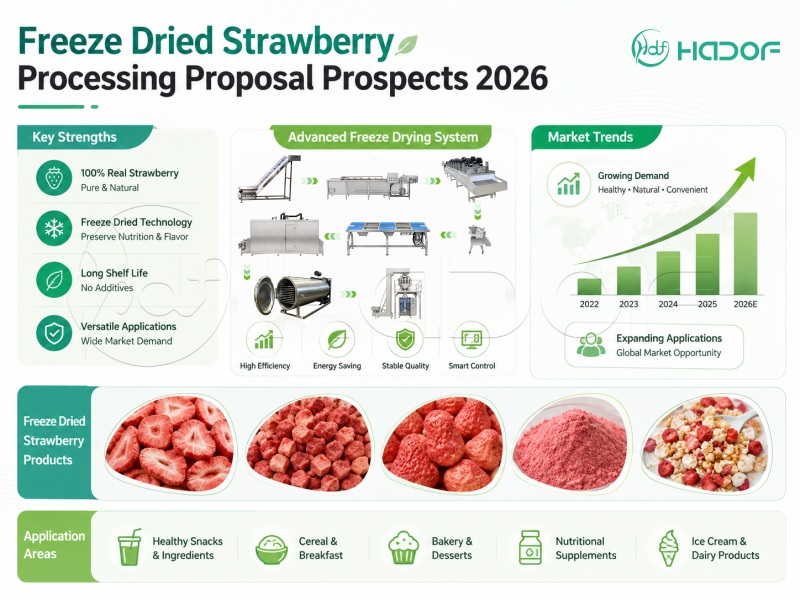 Freeze Dried Strawberry
Processing Proposal Prospects 2026

HADOF

Key Strengths

100% Real Strawberry
Pure & Natural

Freeze Dried Technology
Preserve Nutrition & Flavor

Long Shelf Life
No Additives

Versatile Applications
Wide Market Demand

Advanced Freeze Drying System

High Efficiency

Energy Saving

Stable Quality

Smart Control

Market Trends

Growing Demand
Healthy • Natural • Convenient

2022
2023
2024
2025
2026E

Expanding Applications
Global Market Opportunity

Freeze Dried Strawberry Products

Application Areas

Healthy Snacks & Ingredients

Cereal & Breakfast

Bakery & Desserts

Nutritional Supplements

Ice Cream & Dairy Products